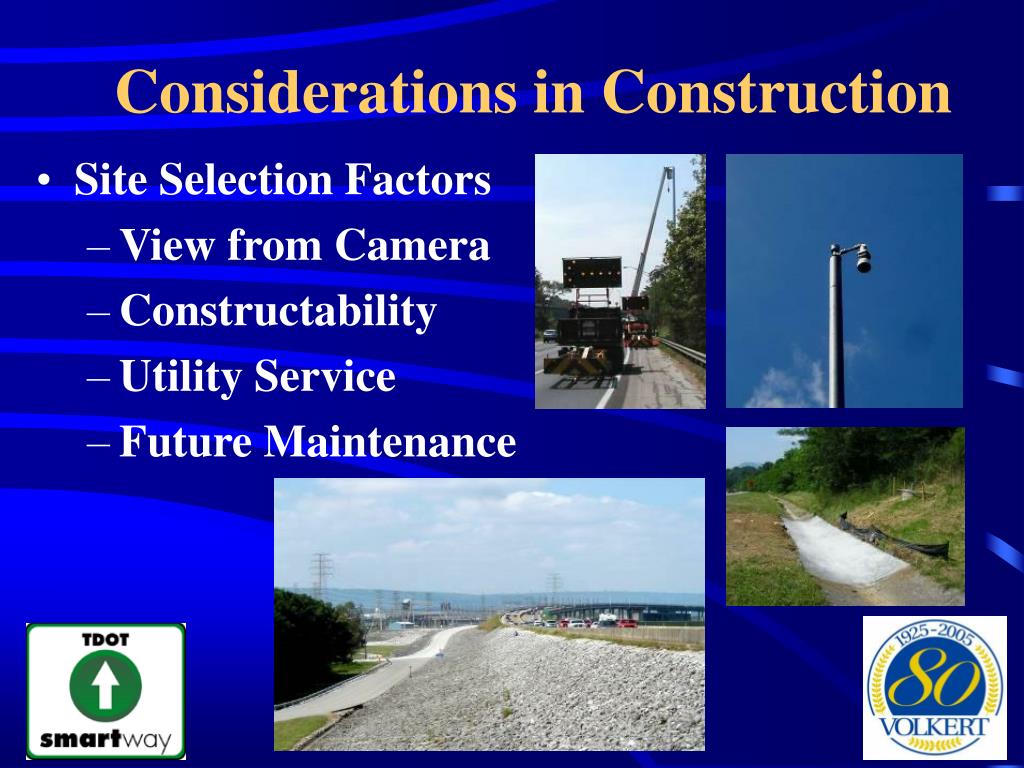 Considerations in Construction

• Site Selection Factors
– View from Camera
– Constructability
– Utility Service
– Future Maintenance

TDOT
smartway

1925-2005
80
VOLKERT